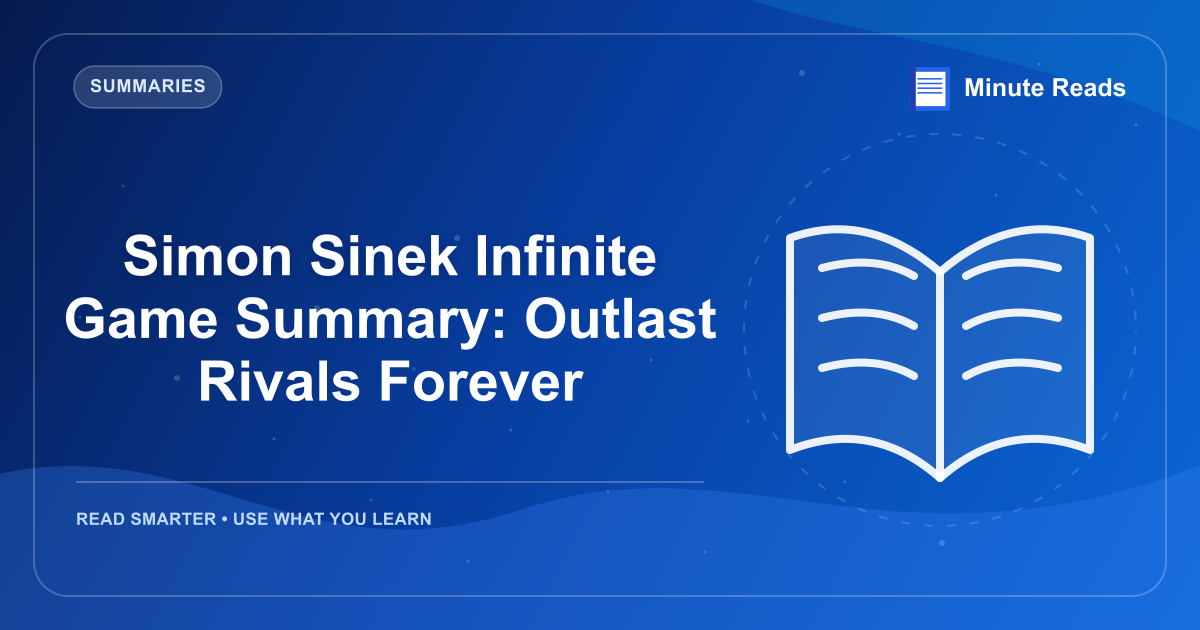 SUMMARIES

Minute Reads

Simon Sinek Infinite Game Summary: Outlast Rivals Forever

READ SMARTER • USE WHAT YOU LEARN